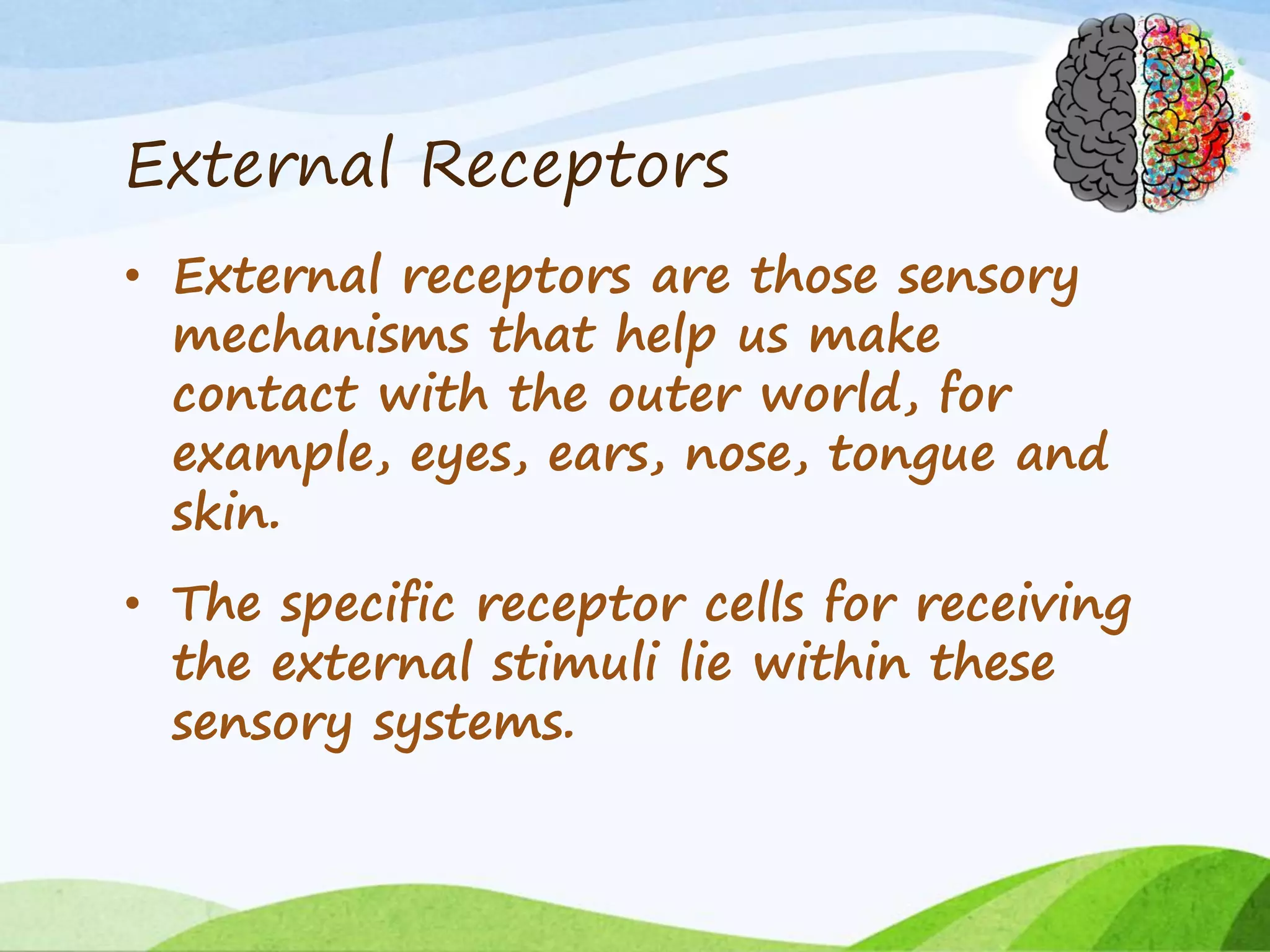 External Receptors

• External receptors are those sensory mechanisms that help us make contact with the outer world, for example, eyes, ears, nose, tongue and skin.

• The specific receptor cells for receiving the external stimuli lie within these sensory systems.